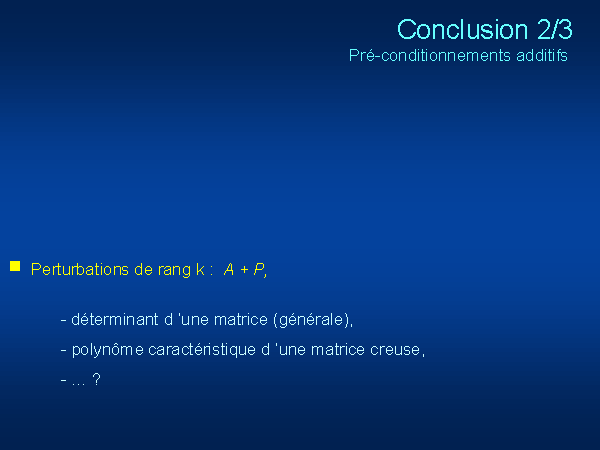 Conclusion 2/3
Pré-conditionnements additifs

Perturbations de rang k : $A + P$,

- déterminant d 'une matrice (générale),

- polynôme caractéristique d 'une matrice creuse,

- ... ?